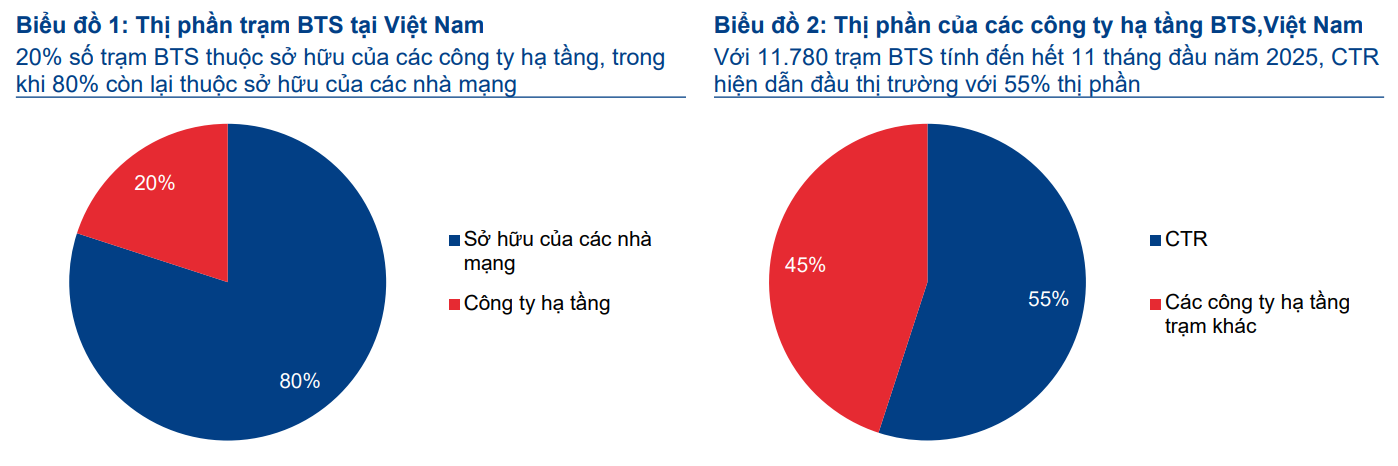 Biểu đồ 1: Thị phần trạm BTS tại Việt Nam
20% số trạm BTS thuộc sở hữu của các công ty hạ tầng, trong khi 80% còn lại thuộc sở hữu của các nhà mạng

20%

80%

Sở hữu của các nhà mạng

Công ty hạ tầng

Biểu đồ 2: Thị phần của các công ty hạ tầng BTS,Việt Nam
Với 11.780 trạm BTS tính đến hết 11 tháng đầu năm 2025, CTR hiện dẫn đầu thị trường với 55% thị phần

45%

55%

CTR

Các công ty hạ tầng trạm khác